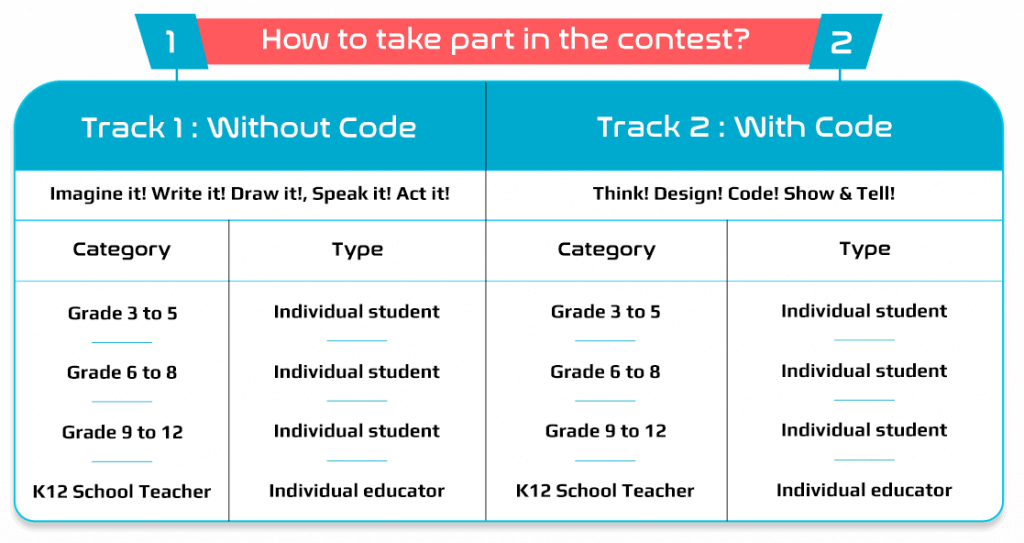 1 How to take part in the contest? 2

| Track 1 : Without Code | | Track 2 : With Code | |
|---|---|---|---|
| Imagine it! Write it! Draw it!, Speak it! Act it! | | Think! Design! Code! Show & Tell! | |
| Category | Type | Category | Type |
| Grade 3 to 5 | Individual student | Grade 3 to 5 | Individual student |
| Grade 6 to 8 | Individual student | Grade 6 to 8 | Individual student |
| Grade 9 to 12 | Individual student | Grade 9 to 12 | Individual student |
| K12 School Teacher | Individual educator | K12 School Teacher | Individual educator |